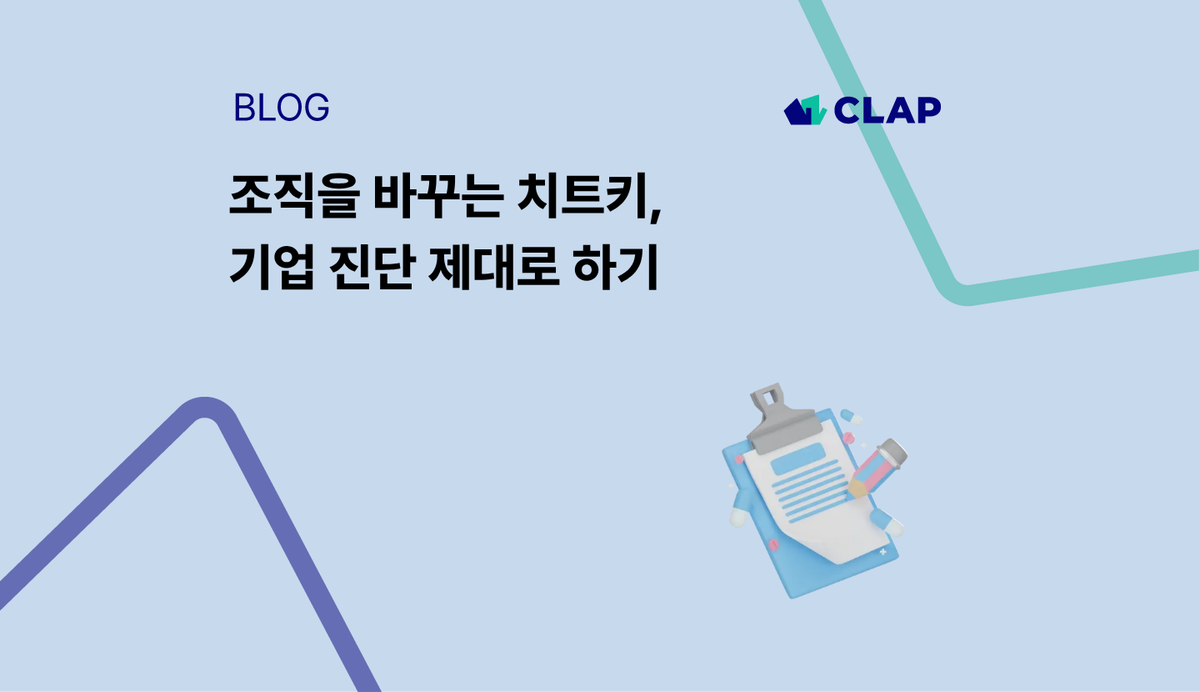 BLOG

CLAP

조직을 바꾸는 치트키,
기업 진단 제대로 하기